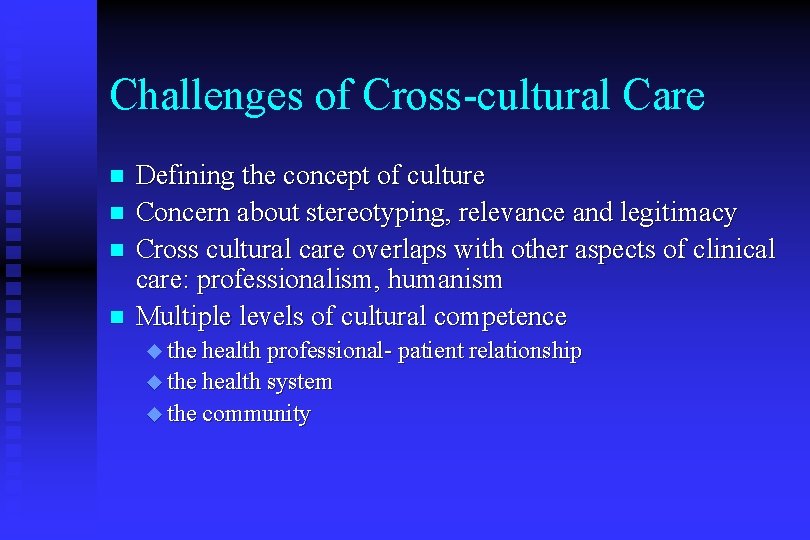 Challenges of Cross-cultural Care

- Defining the concept of culture
- Concern about stereotyping, relevance and legitimacy
- Cross cultural care overlaps with other aspects of clinical care: professionalism, humanism
- Multiple levels of cultural competence
  - the health professional- patient relationship
  - the health system
  - the community